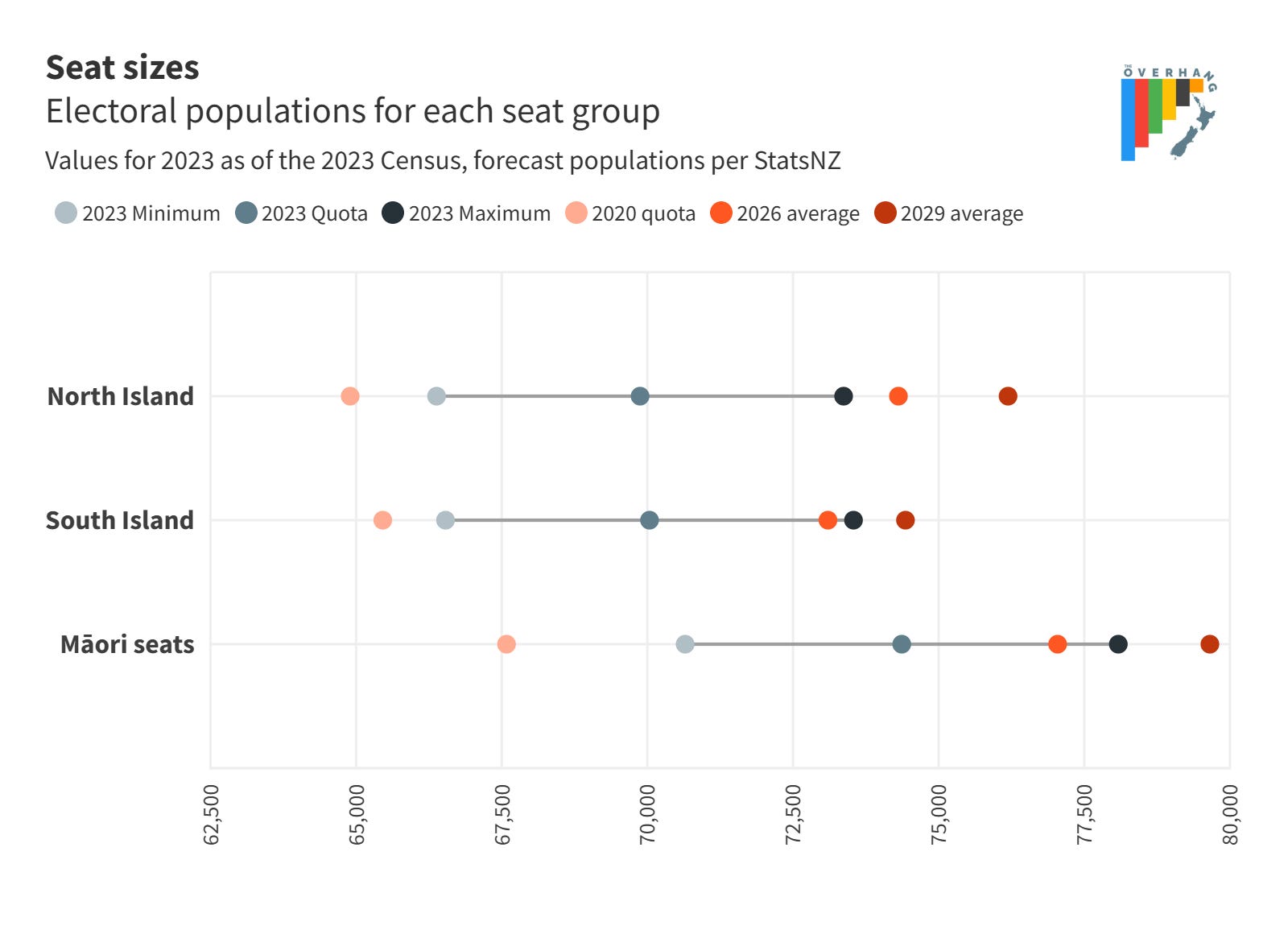 Seat sizes
Electoral populations for each seat group
Values for 2023 as of the 2023 Census, forecast populations per StatsNZ

THE OVERHANG

2023 Minimum 2023 Quota 2023 Maximum 2020 quota 2026 average 2029 average

North Island
South Island
Māori seats

62,500
65,000
67,500
70,000
72,500
75,000
77,500
80,000